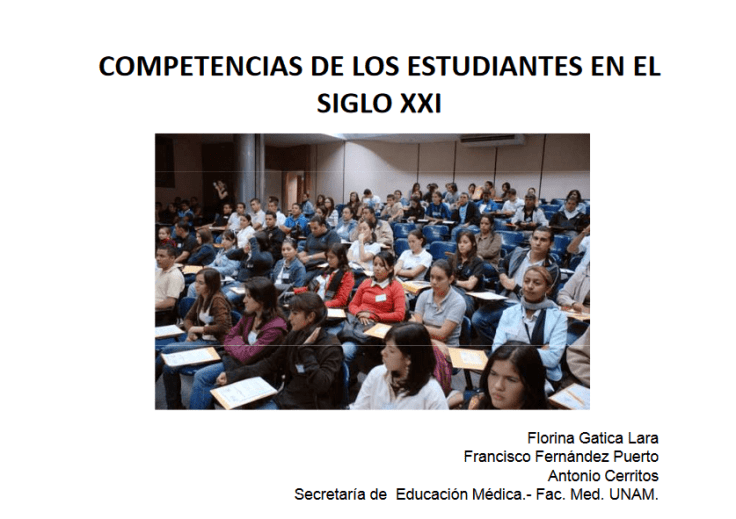 COMPETENCIAS DE LOS ESTUDIANTES EN EL SIGLO XXI

Florina Gatica Lara
Francisco Fernández Puerto
Antonio Cerritos
Secretaría de Educación Médica.- Fac. Med. UNAM.